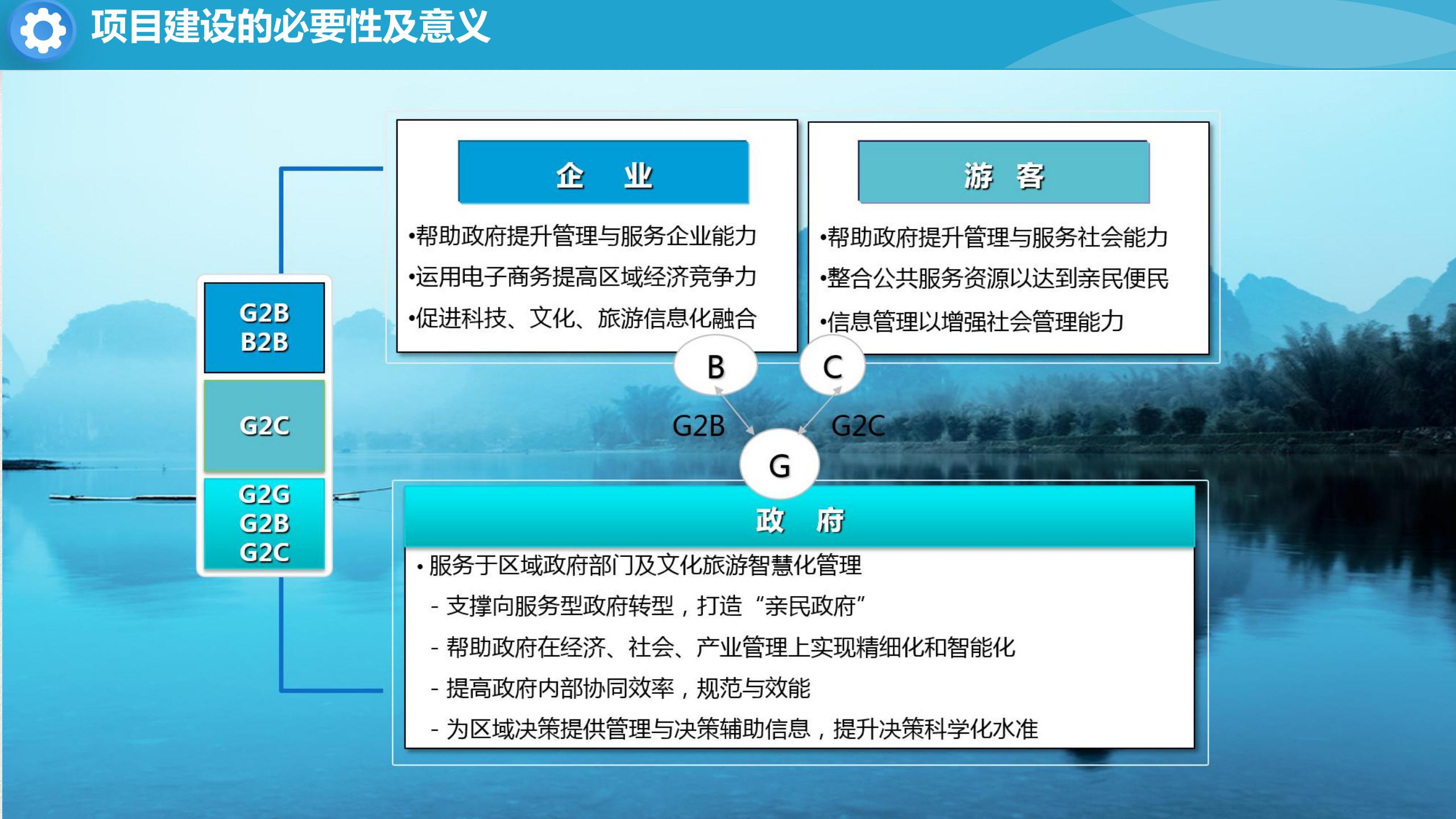 项目建设的必要性及意义

G2B
B2B

G2C

G2G
G2B
G2C

企 业

•帮助政府提升管理与服务企业能力
•运用电子商务提高区域经济竞争力
•促进科技、文化、旅游信息化融合

游 客

•帮助政府提升管理与服务社会能力
•整合公共服务资源以达到亲民便民
•信息管理以增强社会管理能力

B

C

G2B

G2C

G

政 府

• 服务于区域政府部门及文化旅游智慧化管理
- 支撑向服务型政府转型，打造“亲民政府”
- 帮助政府在经济、社会、产业管理上实现精细化和智能化
- 提高政府内部协同效率，规范与效能
- 为区域决策提供管理与决策辅助信息，提升决策科学化水准